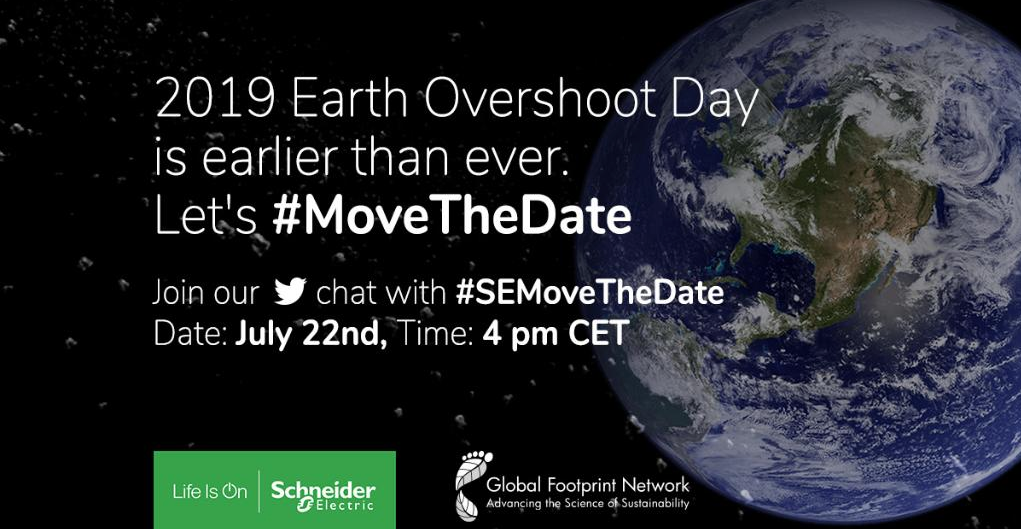 2019 Earth Overshoot Day is earlier than ever. Let's #MoveTheDate

Join our chat with #SEMoveTheDate
Date: July 22nd, Time: 4 pm CET

Life Is On | Schneider Electric

Global Footprint Network
Advancing the Science of Sustainability